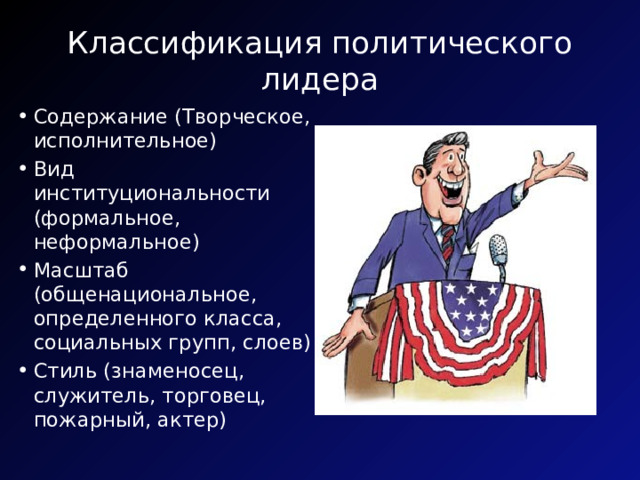 Классификация политического лидера

• Содержание (Творческое, исполнительное)
• Вид институциональности (формальное, неформальное)
• Масштаб (общенациональное, определенного класса, социальных групп, слоев)
• Стиль (знаменосец, служитель, торговец, пожарный, актер)